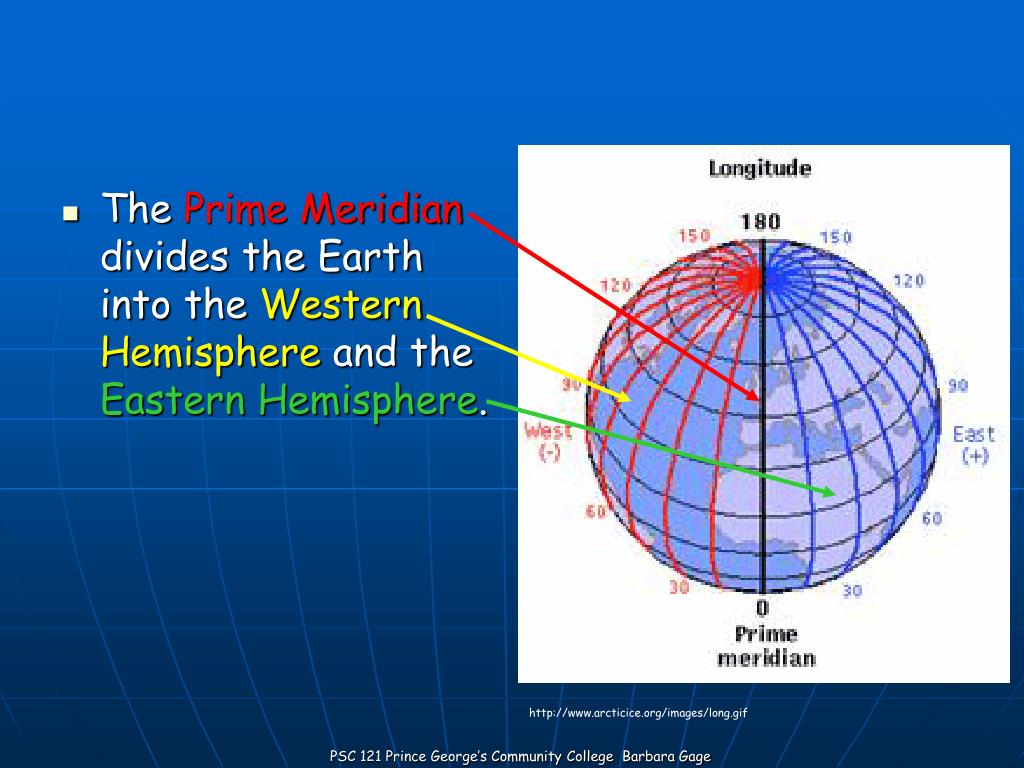 The Prime Meridian divides the Earth into the Western Hemisphere and the Eastern Hemisphere.

Longitude

180

150

150

120

120

90

90

West (-)

East (+)

60

60

30

30

0

Prime meridian

http://www.arcticice.org/images/long.gif

PSC 121 Prince George's Community College Barbara Gage